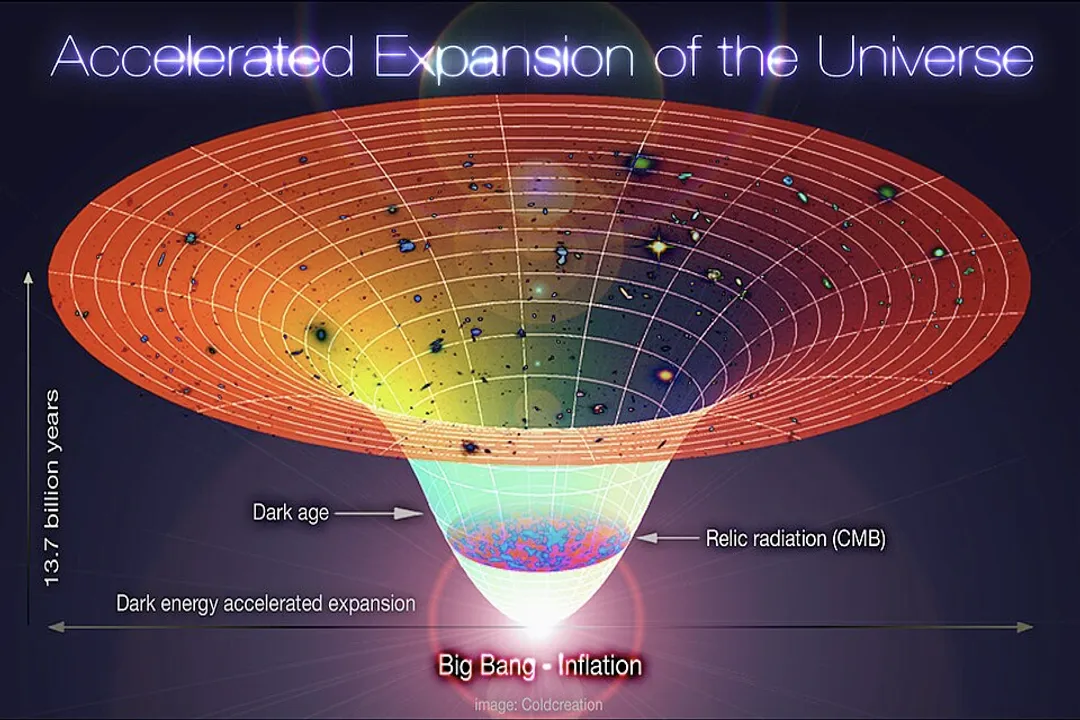 Accelerated Expansion of the Universe

13.7 billion years

Dark age

Relic radiation (CMB)

Dark energy accelerated expansion

Big Bang - Inflation

image: Coldcreation